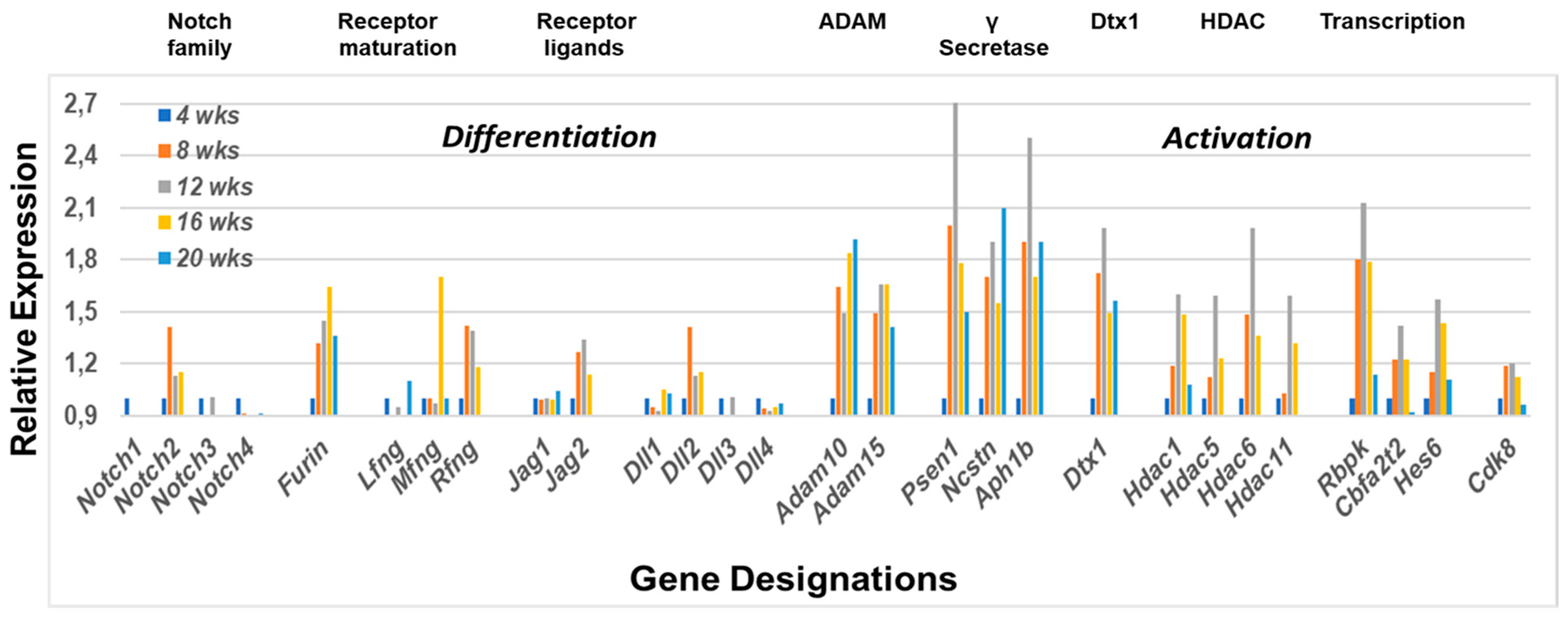 Notch family

Receptor maturation

Receptor ligands

ADAM

γ Secretase

Dtx1

HDAC

Transcription

Relative Expression

2,7
2,4
2,1
1,8
1,5
1,2
0,9

4 wks
8 wks
12 wks
16 wks
20 wks

Differentiation

Activation

Notch1 Notch2 Notch3 Notch4 Furin Lfng Mfng Rfng Jag1 Jag2 Dll1 Dll2 Dll3 Dll4 Adam10 Adam15 Psen1 Ncstn Aph1b Dtx1 Hdac1 Hdac5 Hdac6 Hdac11 Rbpk Cbfa2t2 Hes6 Cdk8

Gene Designations